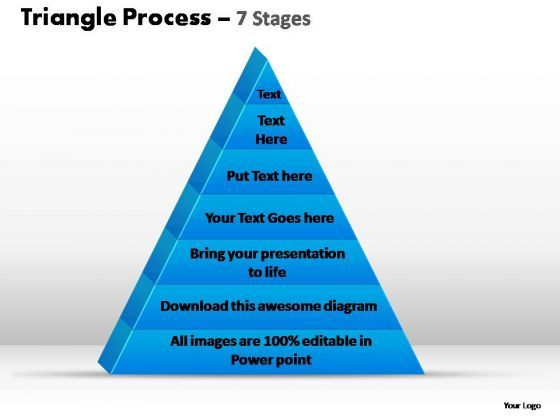 Triangle Process – 7 Stages

Text

Text Here

Put Text here

Your Text Goes here

Bring your presentation to life

Download this awesome diagram

All images are 100% editable in Power point

Your Logo